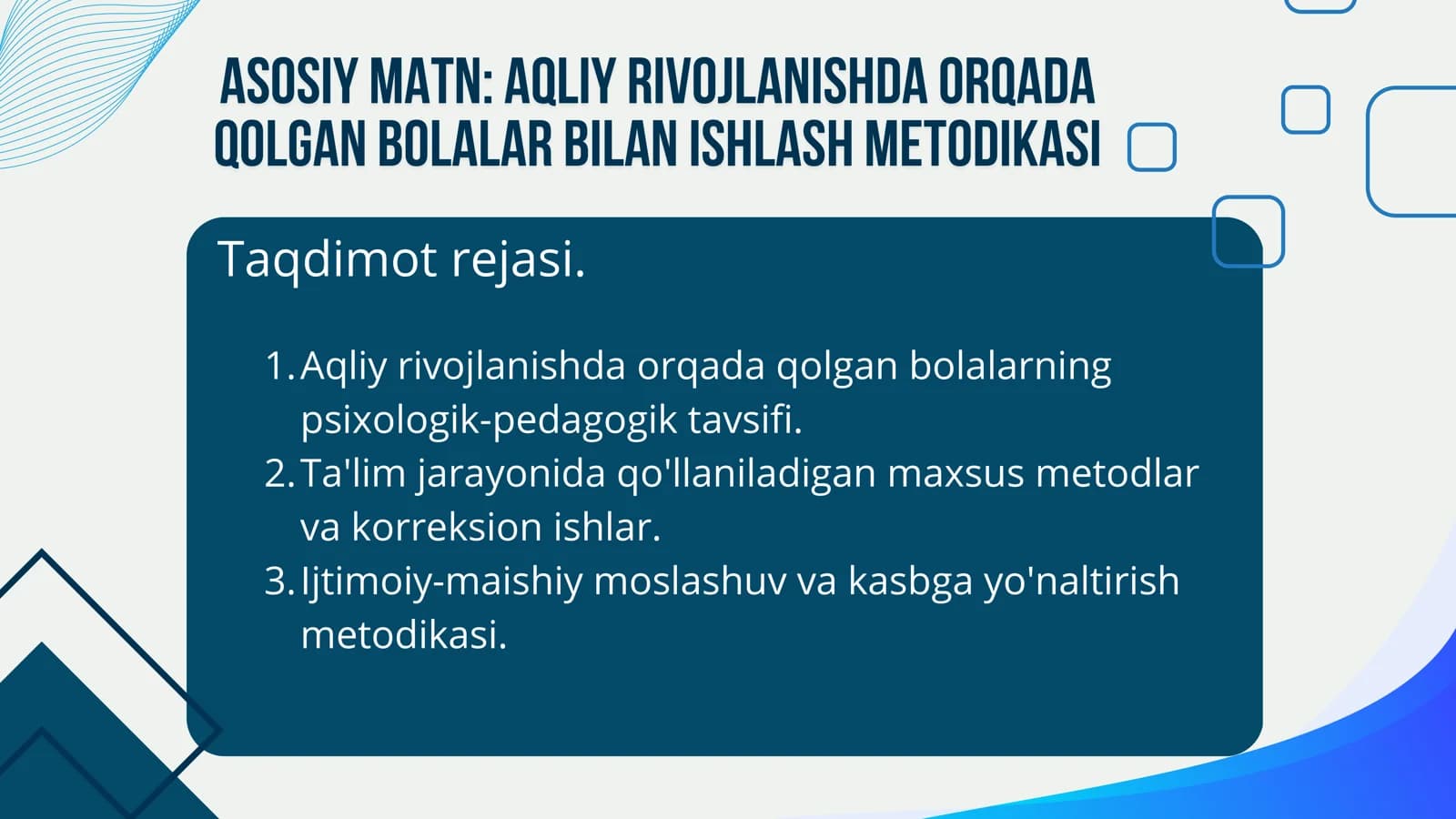 ASOSIY MATN: AQLIY RIVOJLANISHDA ORQADA QOLGAN BOLALAR BILAN ISHLASH METODIKASI

Taqdimot rejasi.

1. Aqliy rivojlanishda orqada qolgan bolalarning psixologik-pedagogik tavsifi.
2. Ta'lim jarayonida qo'llaniladigan maxsus metodlar va korreksion ishlar.
3. Ijtimoiy-maishiy moslashuv va kasbga yo'naltirish metodikasi.